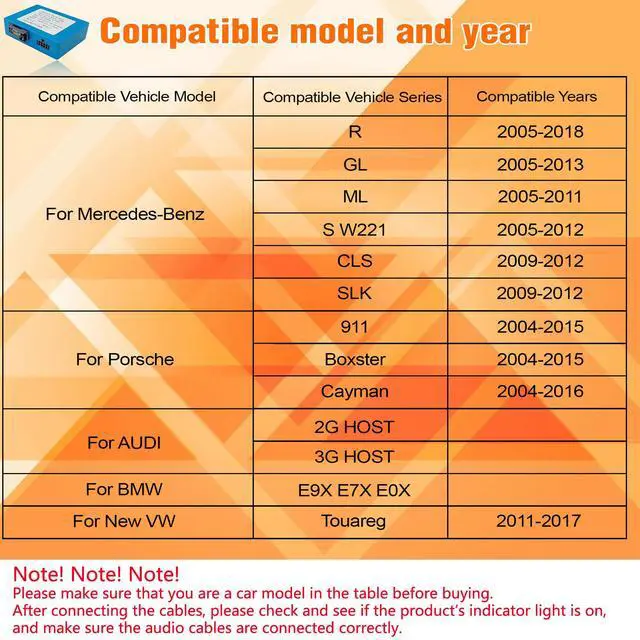 Compatible model and year

| Compatible Vehicle Model | Compatible Vehicle Series | Compatible Years |
|---|---|---|
| For Mercedes-Benz | R | 2005-2018 |
| | GL | 2005-2013 |
| | ML | 2005-2011 |
| | S W221 | 2005-2012 |
| | CLS | 2009-2012 |
| | SLK | 2009-2012 |
| For Porsche | 911 | 2004-2015 |
| | Boxster | 2004-2015 |
| | Cayman | 2004-2016 |
| For AUDI | 2G HOST | |
| | 3G HOST | |
| For BMW | E9X E7X E0X | |
| For New VW | Touareg | 2011-2017 |

Note! Note! Note!
Please make sure that you are a car model in the table before buying.
After connecting the cables, please check and see if the product's indicator light is on, and make sure the audio cables are connected correctly.